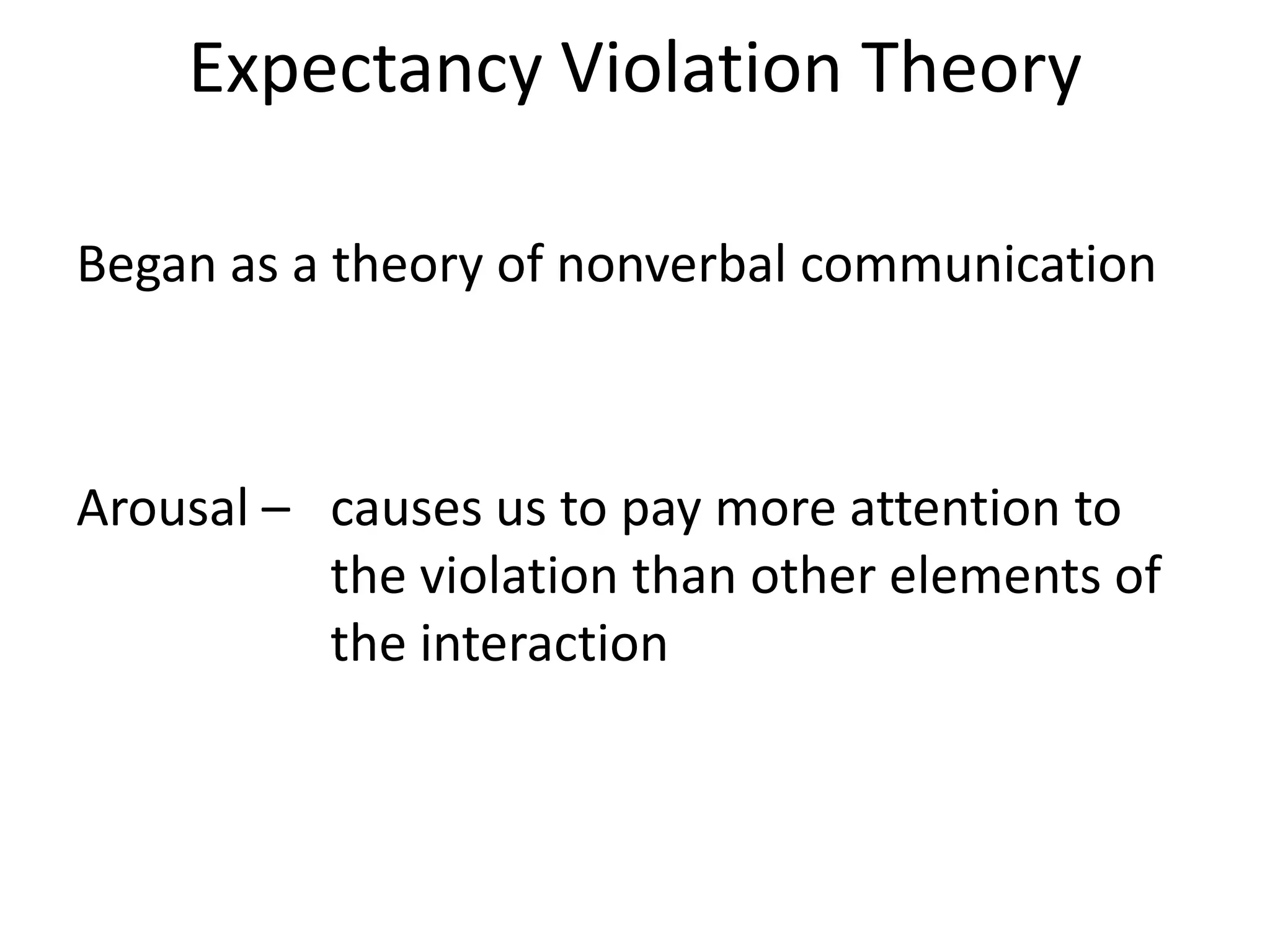 Expectancy Violation Theory

Began as a theory of nonverbal communication

Arousal – causes us to pay more attention to the violation than other elements of the interaction